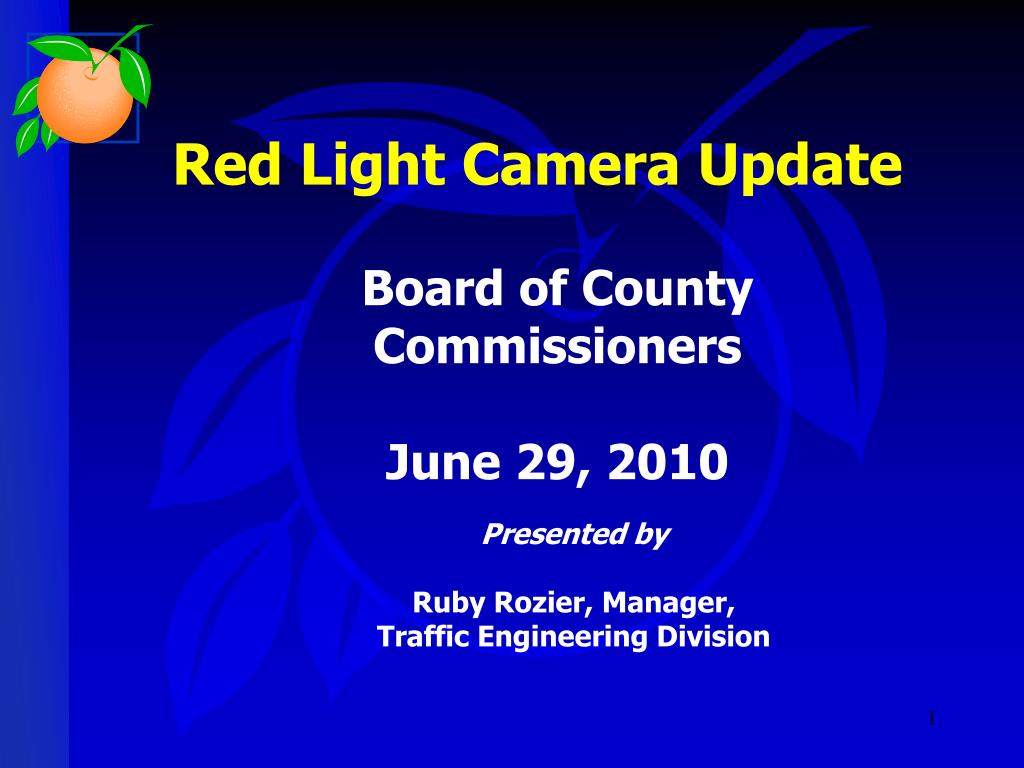 Red Light Camera Update

Board of County Commissioners

June 29, 2010

Presented by

Ruby Rozier, Manager,
Traffic Engineering Division

1